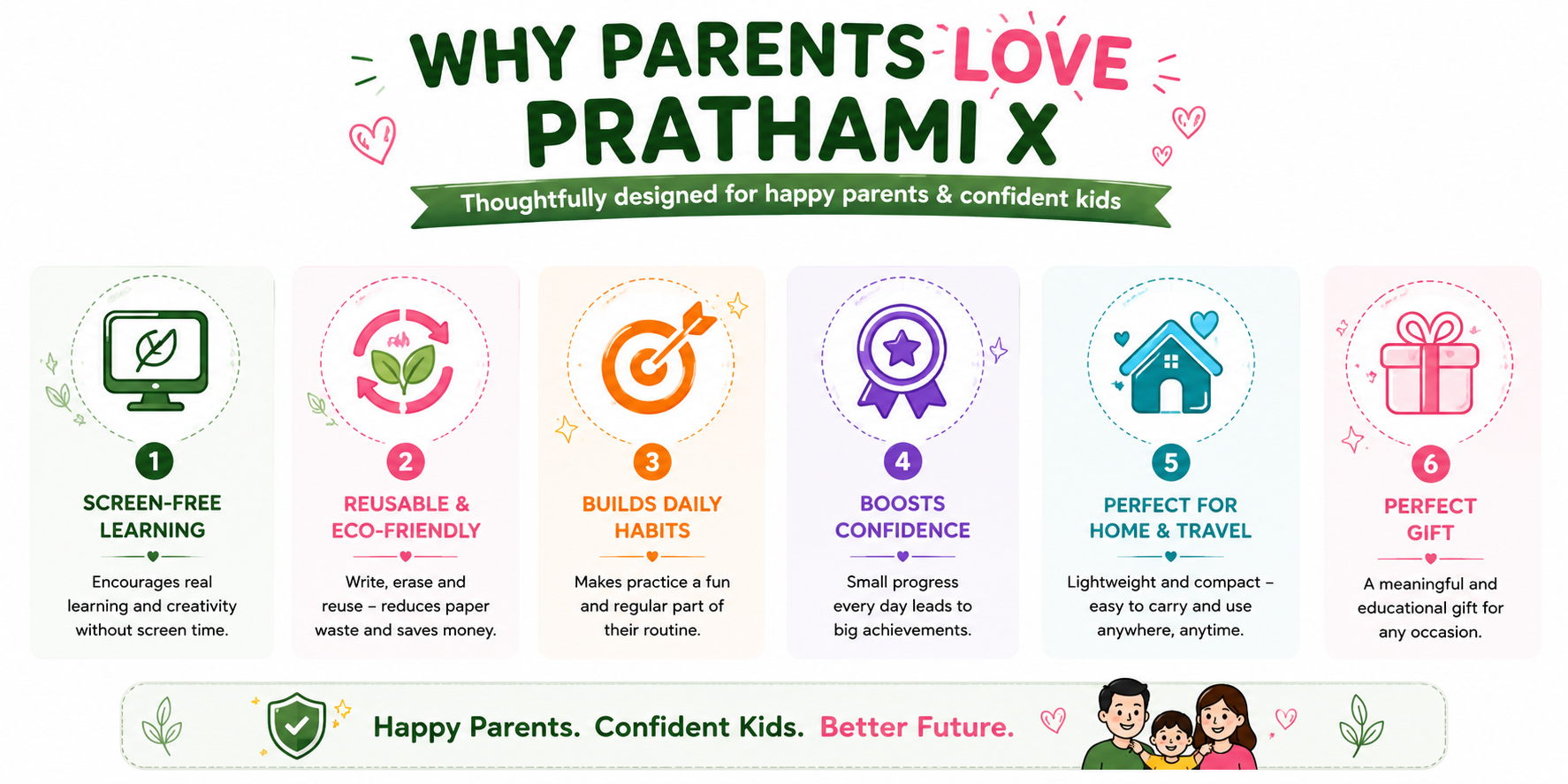 WHY PARENTS LOVE PRATHAMI X

Thoughtfully designed for happy parents & confident kids

1
SCREEN-FREE LEARNING
Encourages real learning and creativity without screen time.

2
REUSABLE & ECO-FRIENDLY
Write, erase and reuse – reduces paper waste and saves money.

3
BUILDS DAILY HABITS
Makes practice a fun and regular part of their routine.

4
BOOSTS CONFIDENCE
Small progress every day leads to big achievements.

5
PERFECT FOR HOME & TRAVEL
Lightweight and compact – easy to carry and use anywhere, anytime.

6
PERFECT GIFT
A meaningful and educational gift for any occasion.

Happy Parents. Confident Kids. Better Future.